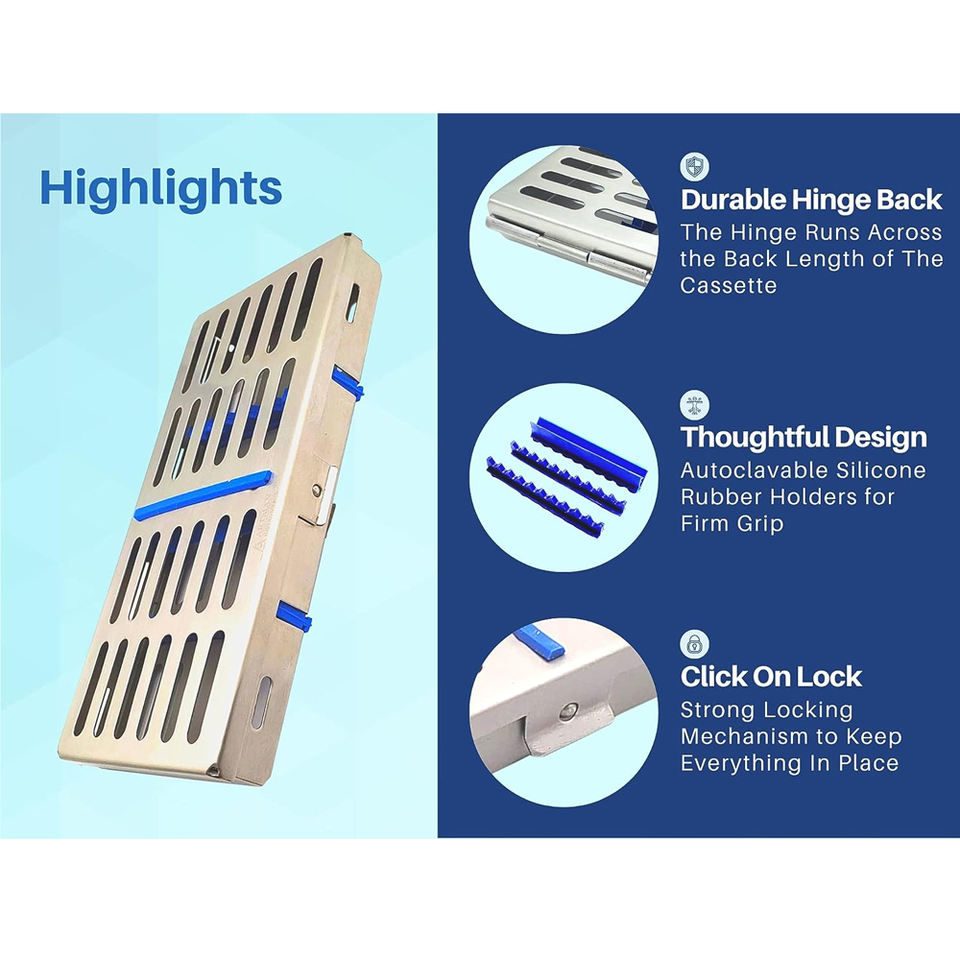 Highlights

Durable Hinge Back
The Hinge Runs Across the Back Length of The Cassette

Thoughtful Design
Autoclavable Silicone Rubber Holders for Firm Grip

Click On Lock
Strong Locking Mechanism to Keep Everything In Place